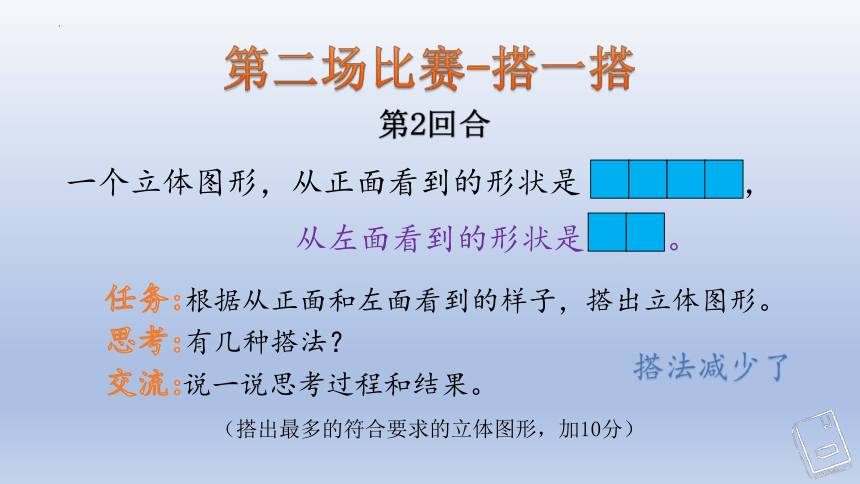 第二场比赛-搭一搭

第2回合

一个立体图形，从正面看到的形状是，

从左面看到的形状是。

任务:根据从正面和左面看到的样子，搭出立体图形。

思考:有几种搭法？

交流:说一说思考过程和结果。

搭法减少了

（搭出最多的符合要求的立体图形，加10分）